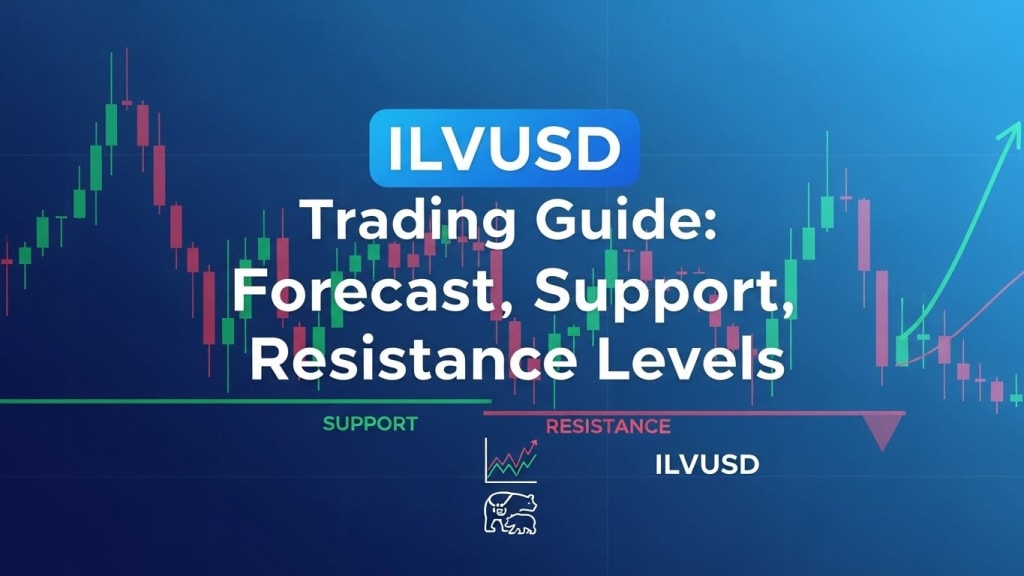 ILVUSD

Trading Guide: Forecast, Support, Resistance Levels

SUPPORT

RESISTANCE

ILVUSD